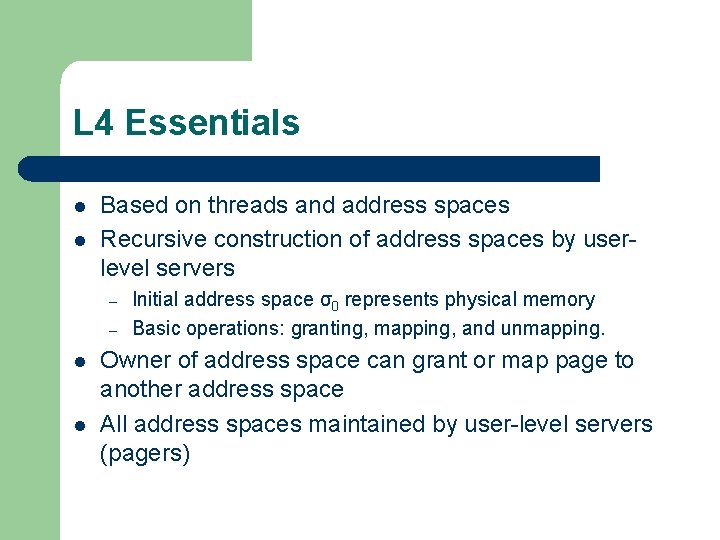 L4 Essentials

- Based on threads and address spaces
- Recursive construction of address spaces by user-level servers
  - Initial address space $\sigma_0$ represents physical memory
  - Basic operations: granting, mapping, and unmapping.
- Owner of address space can grant or map page to another address space
- All address spaces maintained by user-level servers (pagers)